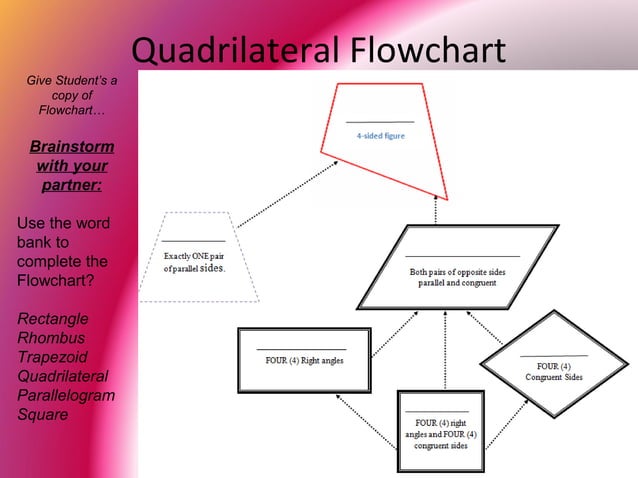 Quadrilateral Flowchart

Give Student's a copy of Flowchart…

Brainstorm with your partner:

Use the word bank to complete the Flowchart?

Rectangle
Rhombus
Trapezoid
Quadrilateral
Parallelogram
Square

4-sided figure

Exactly ONE pair of parallel sides.

Both pairs of opposite sides parallel and congruent

FOUR (4) Right angles

FOUR (4) Congruent Sides

FOUR (4) right angles and FOUR (4) congruent sides